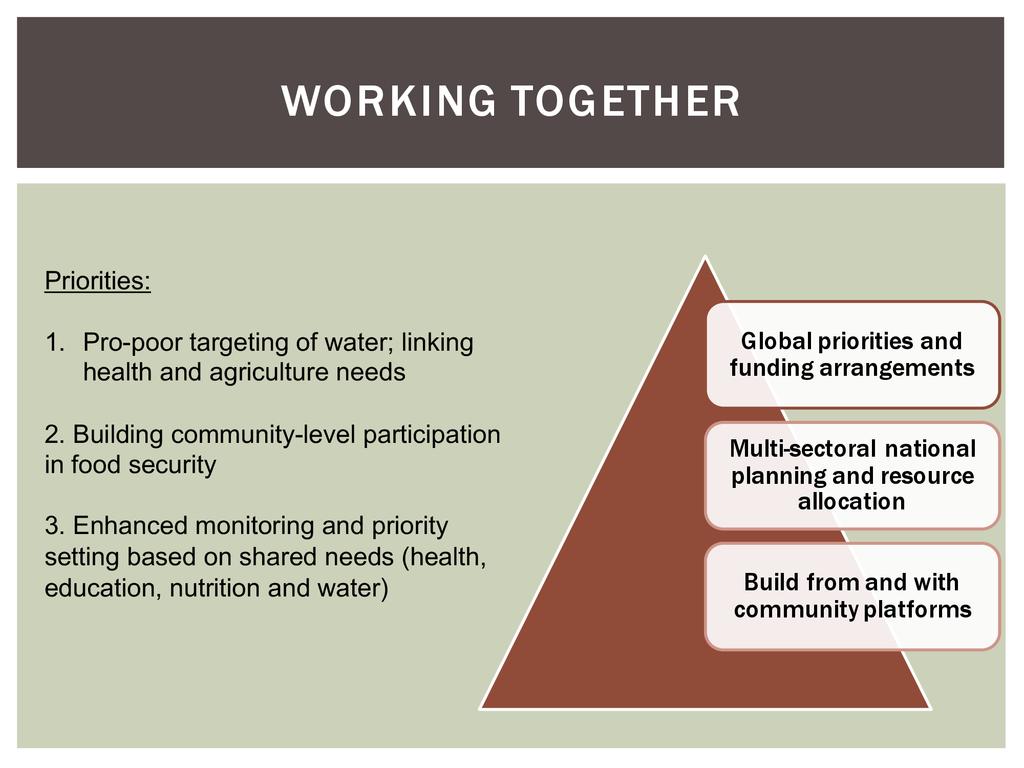 WORKING TOGETHER

Priorities:

1. Pro-poor targeting of water; linking health and agriculture needs

2. Building community-level participation in food security

3. Enhanced monitoring and priority setting based on shared needs (health, education, nutrition and water)

Global priorities and funding arrangements

Multi-sectoral national planning and resource allocation

Build from and with community platforms